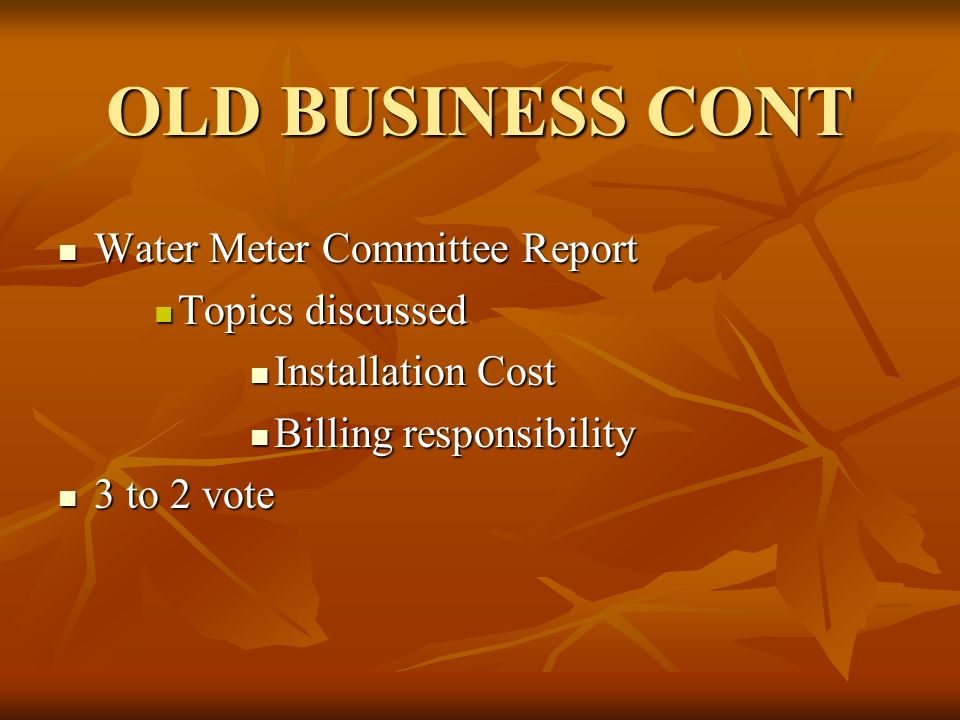 OLD BUSINESS CONT

- Water Meter Committee Report
  - Topics discussed
    - Installation Cost
    - Billing responsibility
- 3 to 2 vote